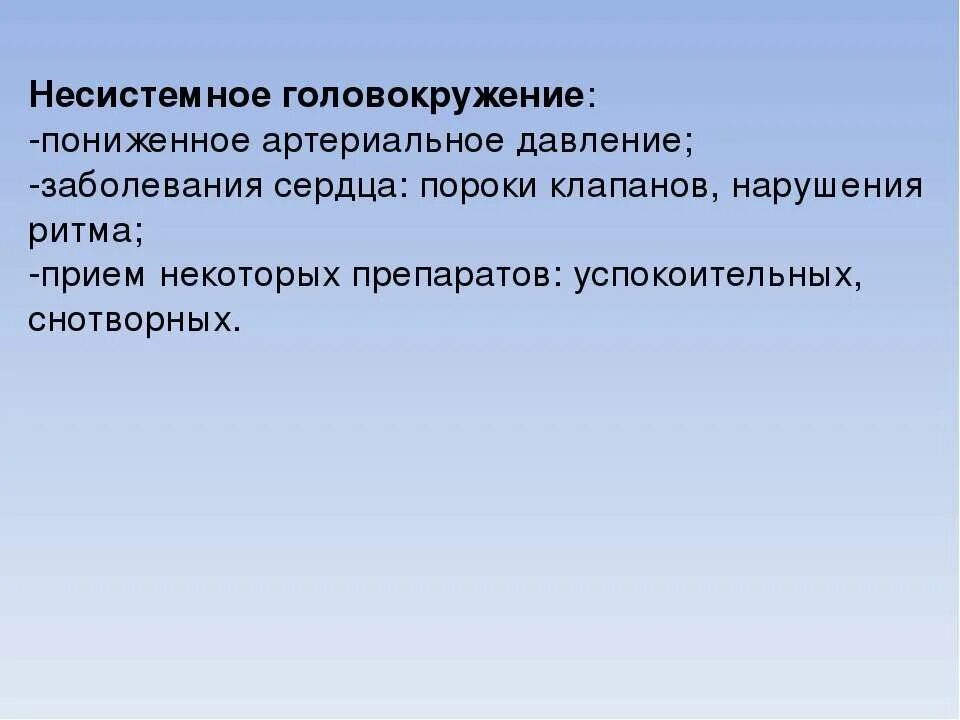 Несистемное головокружение:
-пониженное артериальное давление;
-заболевания сердца: пороки клапанов, нарушения ритма;
-прием некоторых препаратов: успокоительных, снотворных.